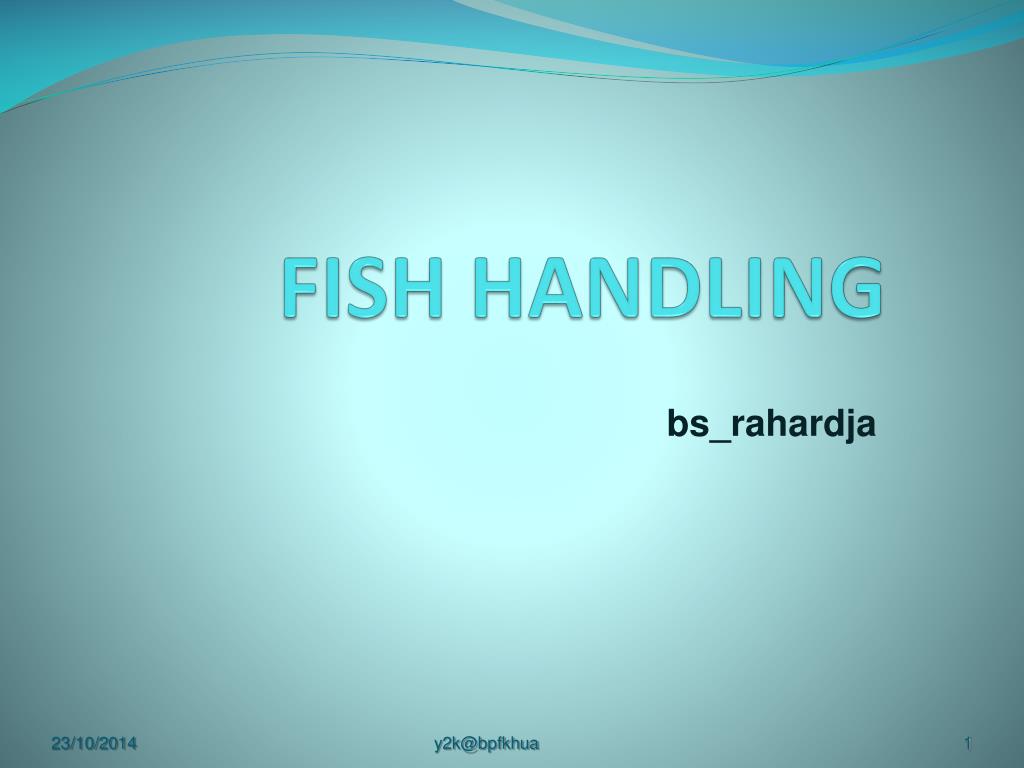 FISH HANDLING

bs_rahardja

23/10/2014

y2k@bpfkhua

1